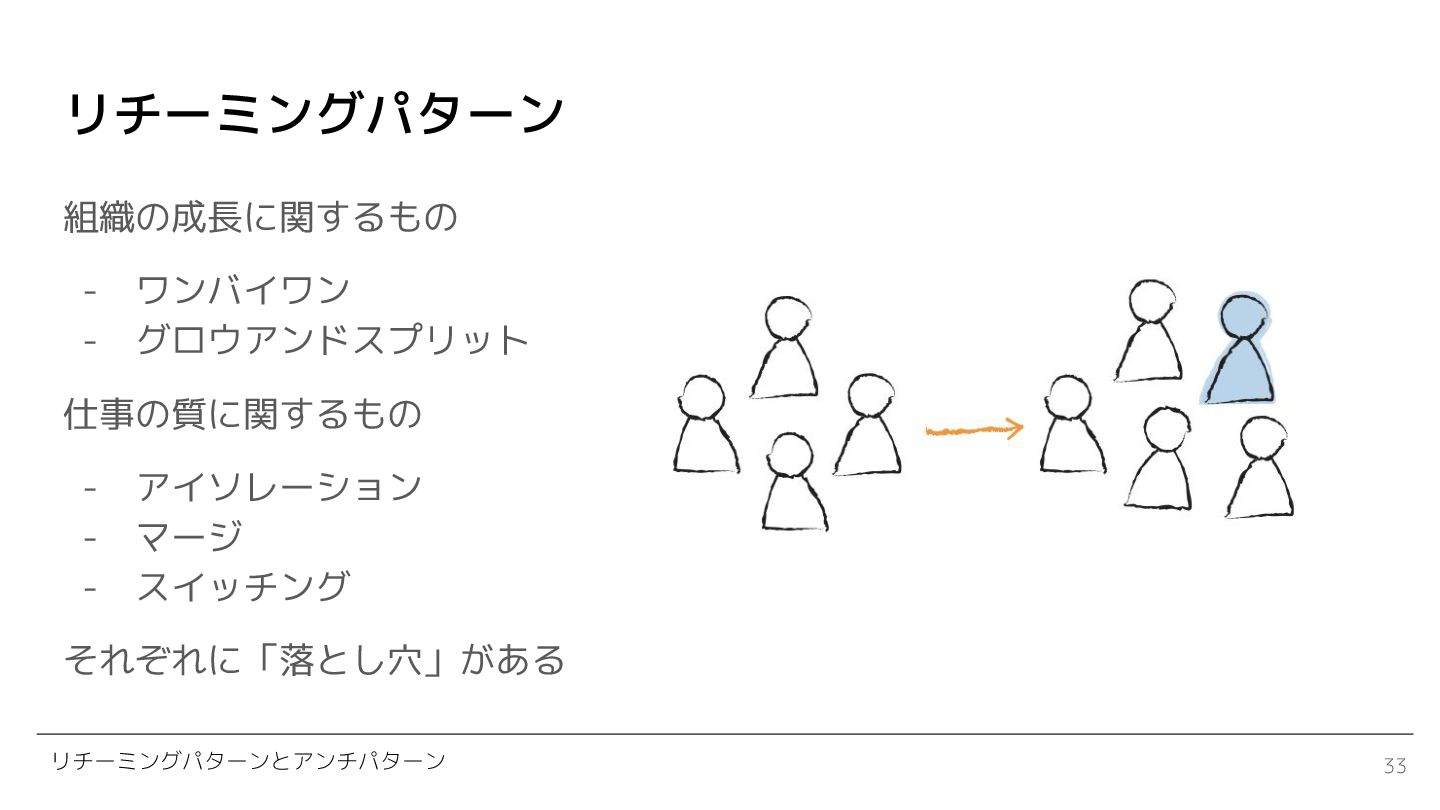 リチーミングパターン

組織の成長に関するもの

- ワンバイワン
- グロウアンドスプリット

仕事の質に関するもの

- アイソレーション
- マージ
- スイッチング

それぞれに「落とし穴」がある

リチーミングパターンとアンチパターン

33